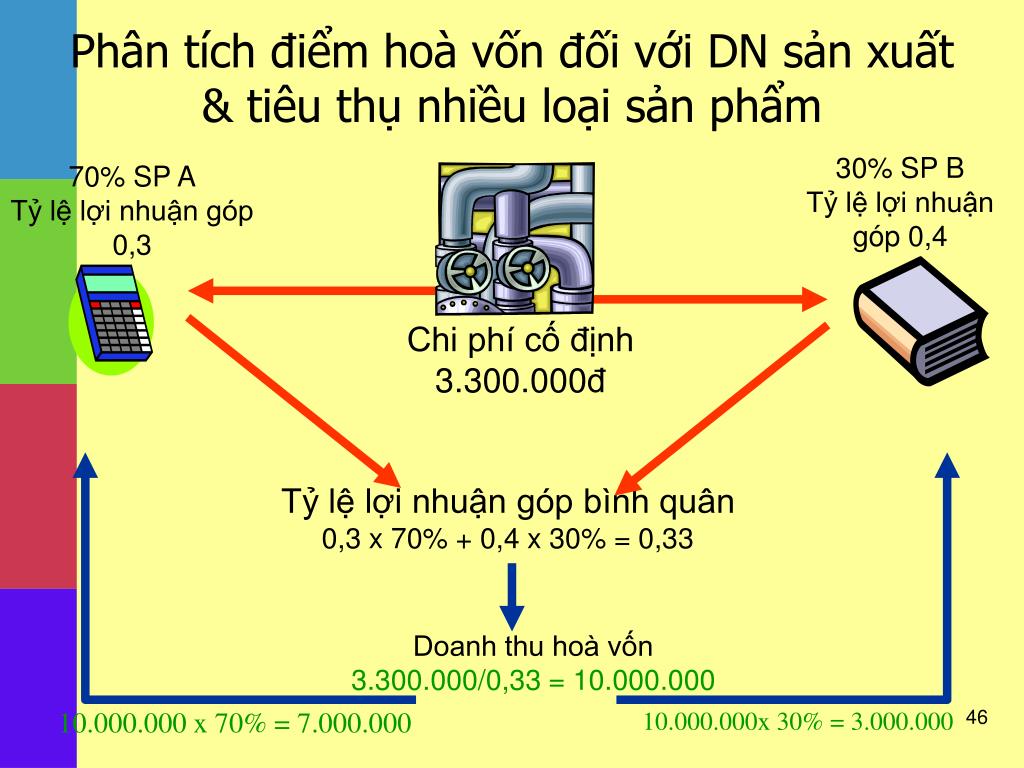 Phân tích điểm hoà vốn đối với DN sản xuất & tiêu thụ nhiều loại sản phẩm

70% SP A
Tỷ lệ lợi nhuận góp 0,3

30% SP B
Tỷ lệ lợi nhuận góp 0,4

Chi phí cố định
3.300.000đ

Tỷ lệ lợi nhuận góp bình quân
0,3 x 70% + 0,4 x 30% = 0,33

Doanh thu hoà vốn
3.300.000/0,33 = 10.000.000

10.000.000 x 70% = 7.000.000

10.000.000x 30% = 3.000.000

46